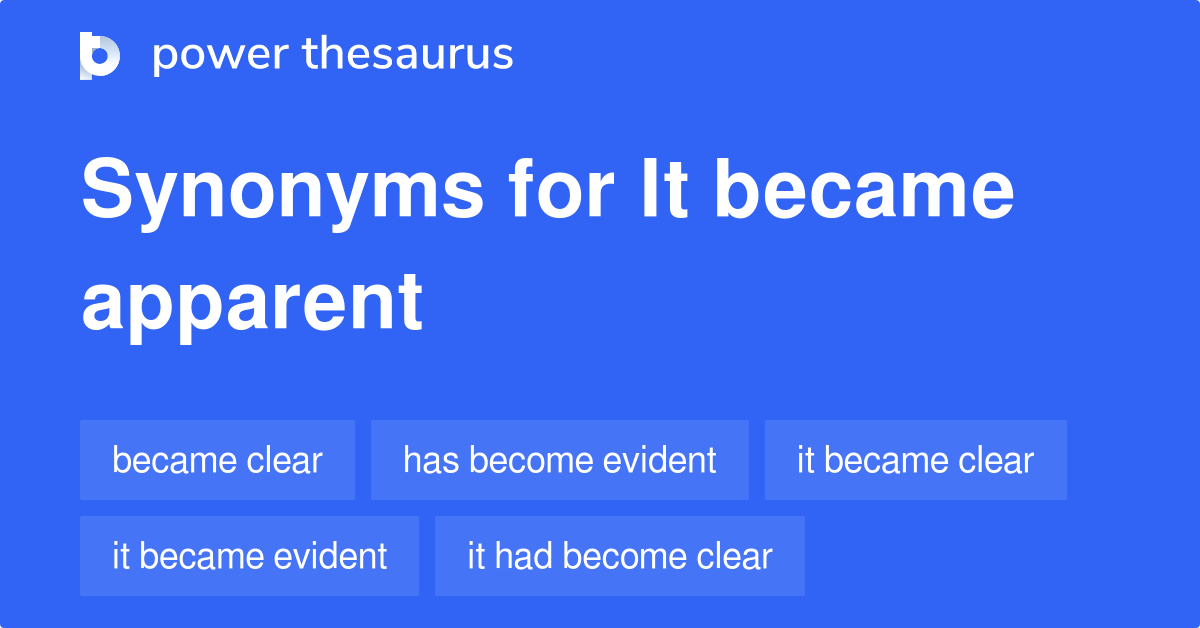 power thesaurus

Synonyms for It became apparent

became clear
has become evident
it became clear
it became evident
it had become clear